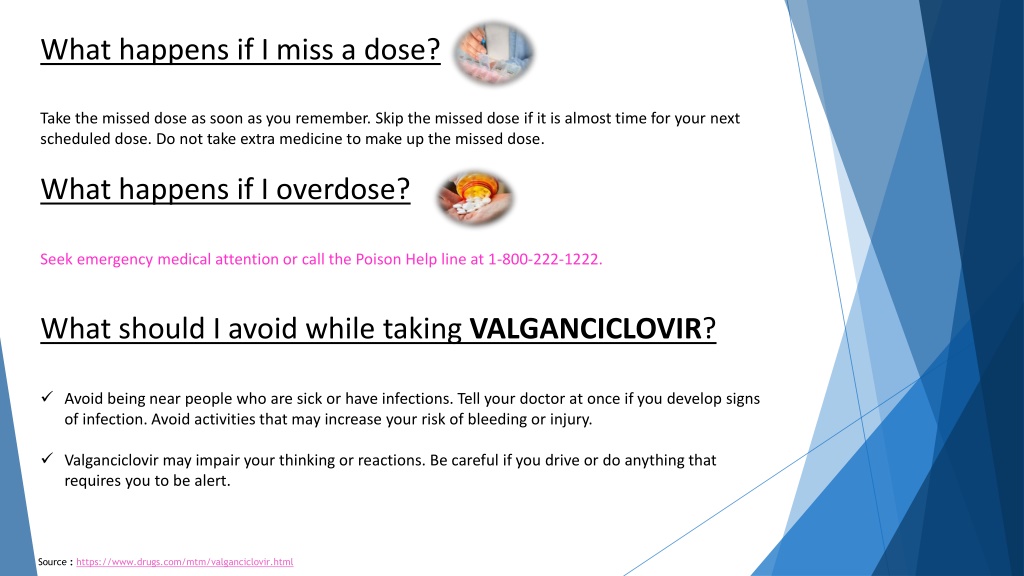 What happens if I miss a dose?

Take the missed dose as soon as you remember. Skip the missed dose if it is almost time for your next scheduled dose. Do not take extra medicine to make up the missed dose.

What happens if I overdose?

Seek emergency medical attention or call the Poison Help line at 1-800-222-1222.

What should I avoid while taking VALGANCICLOVIR?

✓ Avoid being near people who are sick or have infections. Tell your doctor at once if you develop signs of infection. Avoid activities that may increase your risk of bleeding or injury.

✓ Valganciclovir may impair your thinking or reactions. Be careful if you drive or do anything that requires you to be alert.

Source : https://www.drugs.com/mtm/valganciclovir.html